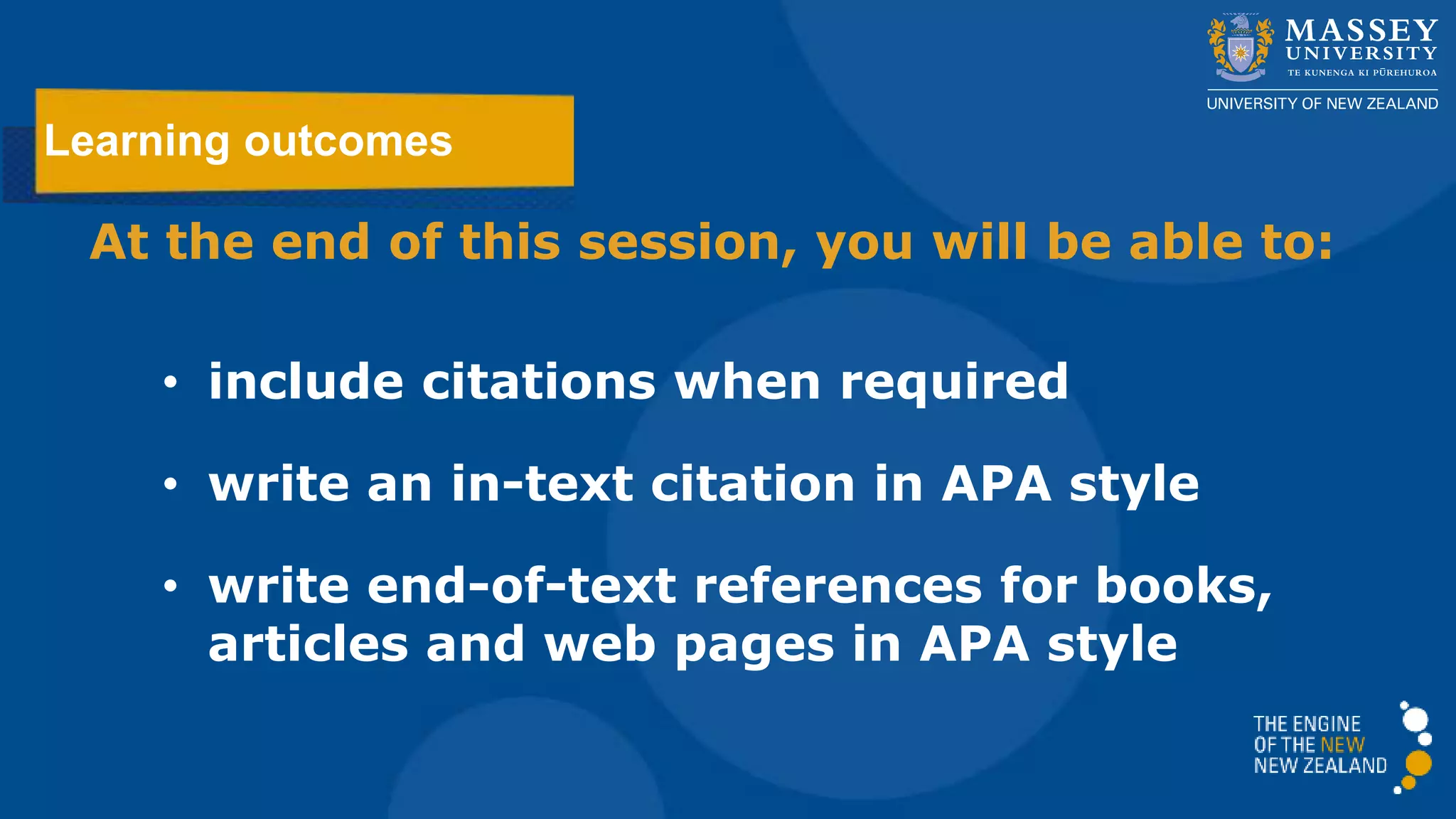 MASSEY UNIVERSITY
TE KUNENGA KI PŪREHUROA
UNIVERSITY OF NEW ZEALAND

Learning outcomes

At the end of this session, you will be able to:

• include citations when required

• write an in-text citation in APA style

• write end-of-text references for books, articles and web pages in APA style

THE ENGINE OF THE NEW NEW ZEALAND